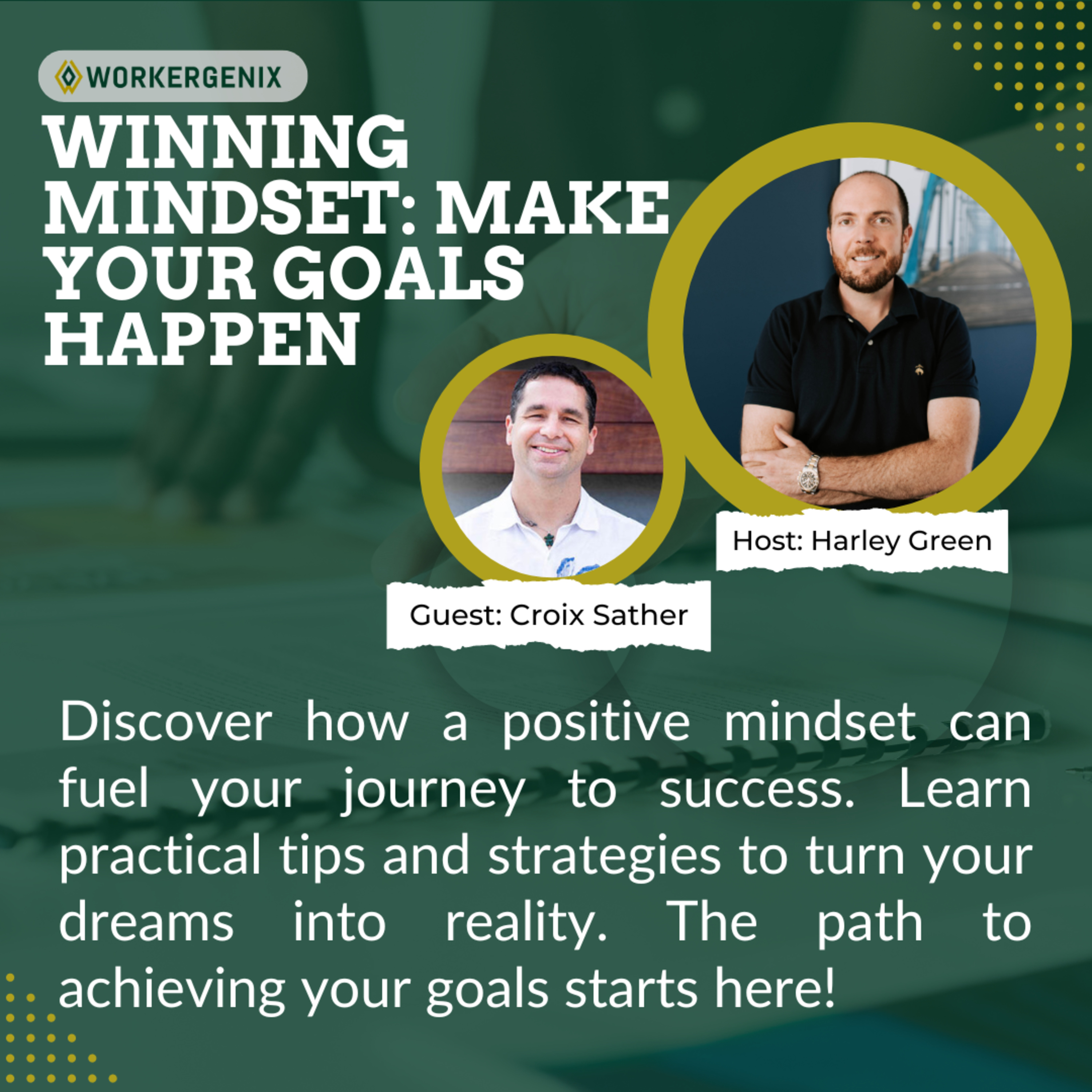 WORKERGENIX

WINNING MINDSET: MAKE YOUR GOALS HAPPEN

Host: Harley Green

Guest: Croix Sather

Discover how a positive mindset can fuel your journey to success. Learn practical tips and strategies to turn your dreams into reality. The path to achieving your goals starts here!